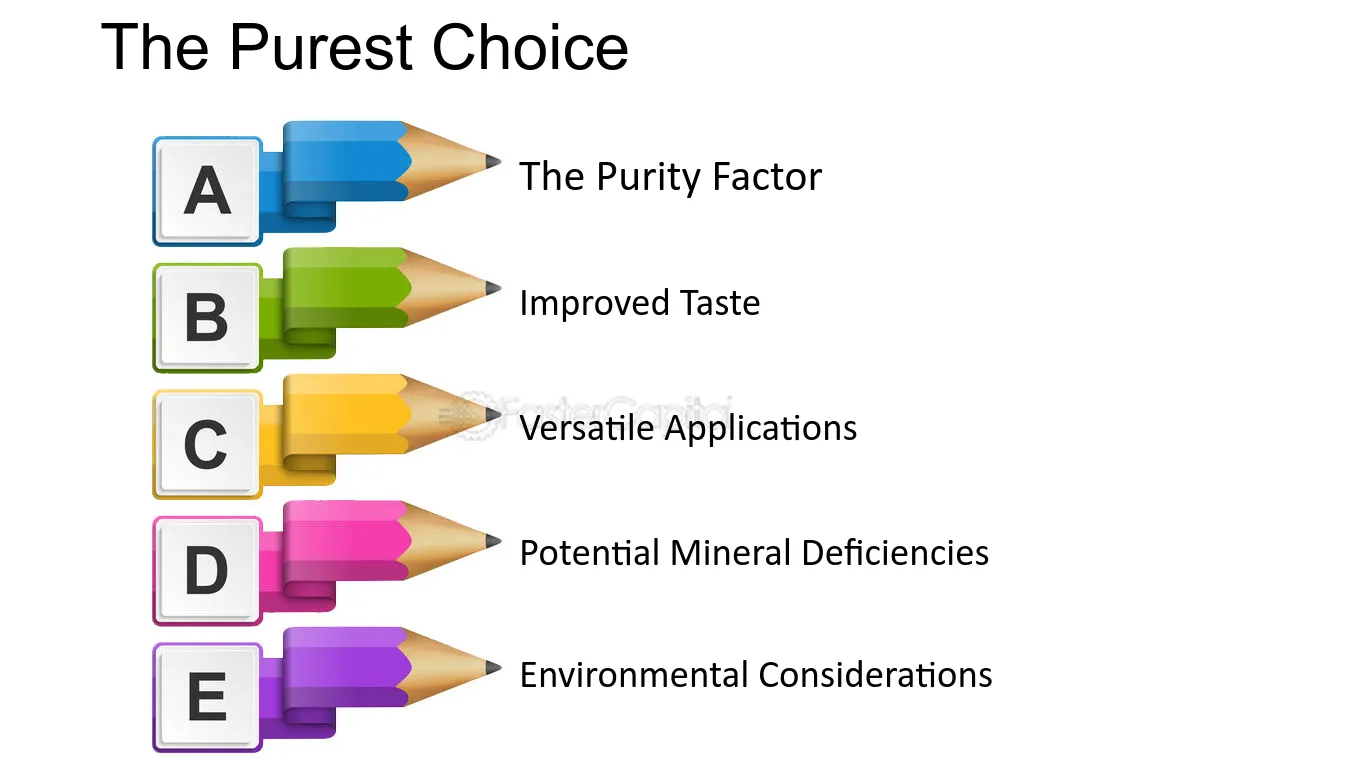 The Purest Choice

A
The Purity Factor

B
Improved Taste

C
Versatile Applications

D
Potential Mineral Deficiencies

E
Environmental Considerations

FasterCapital